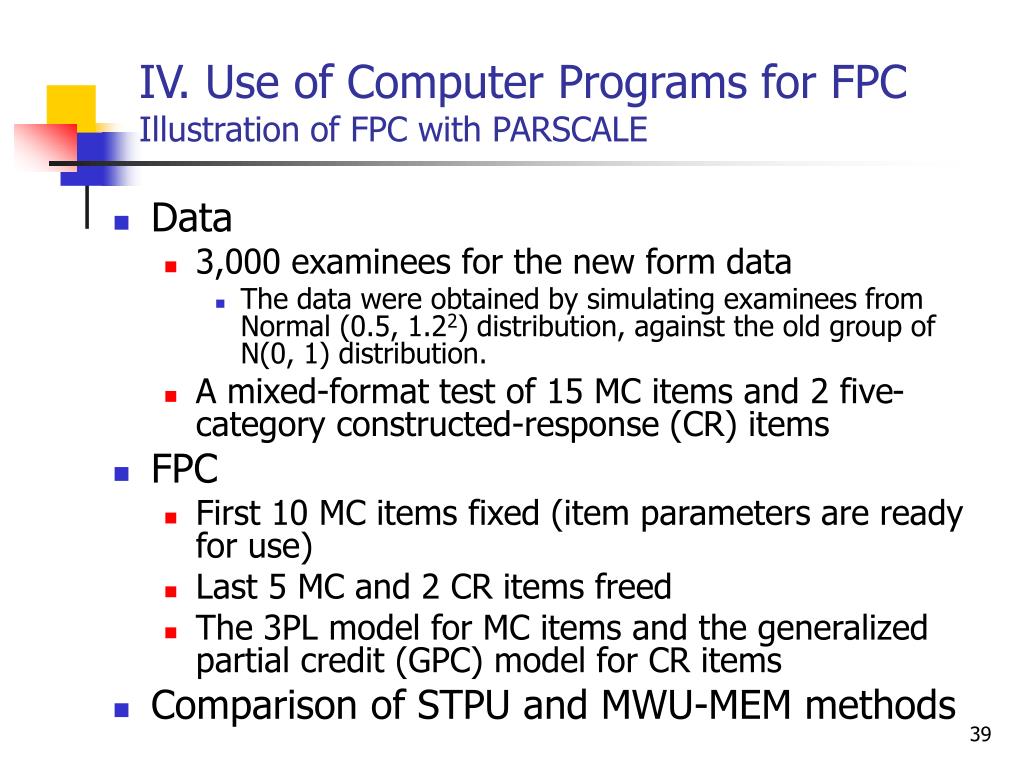 IV. Use of Computer Programs for FPC
Illustration of FPC with PARSCALE

- Data
  - 3,000 examinees for the new form data
    - The data were obtained by simulating examinees from Normal (0.5, $1.2^2$) distribution, against the old group of N(0, 1) distribution.
  - A mixed-format test of 15 MC items and 2 five-category constructed-response (CR) items
- FPC
  - First 10 MC items fixed (item parameters are ready for use)
  - Last 5 MC and 2 CR items freed
  - The 3PL model for MC items and the generalized partial credit (GPC) model for CR items
- Comparison of STPU and MWU-MEM methods

39